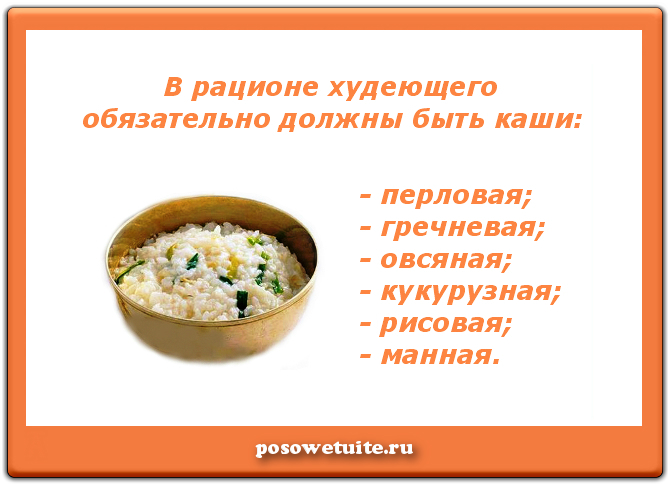 В рационе худеющего обязательно должны быть каши:

- перловая;
- гречневая;
- овсяная;
- кукурузная;
- рисовая;
- манная.

posowetuite.ru